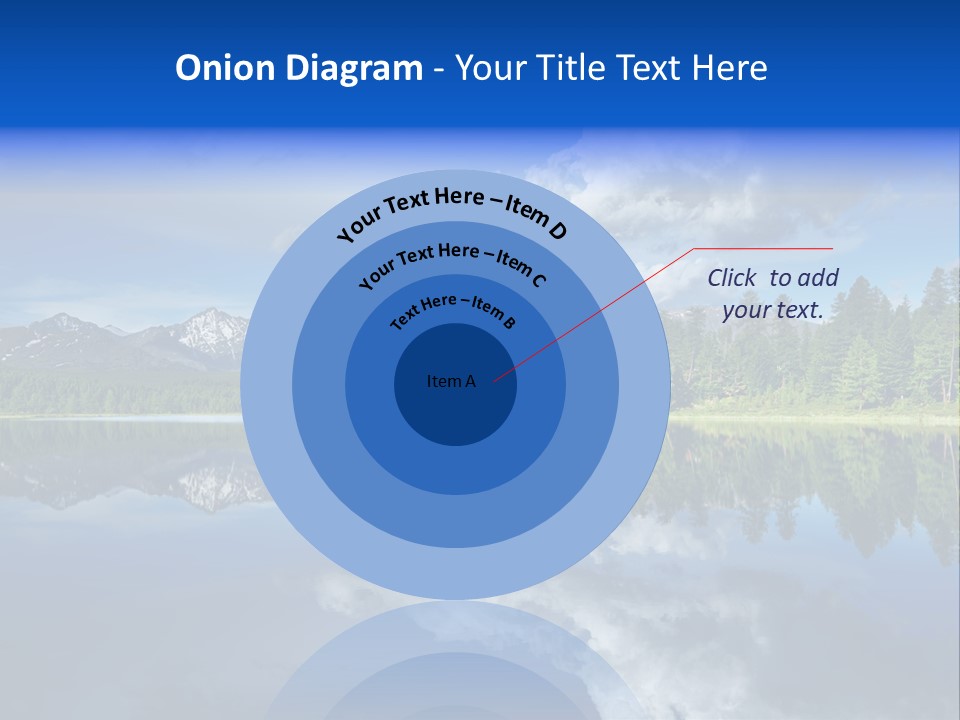 Onion Diagram - Your Title Text Here

Your Text Here – Item D

Your Text Here – Item C

Text Here – Item B

Item A

Click to add your text.